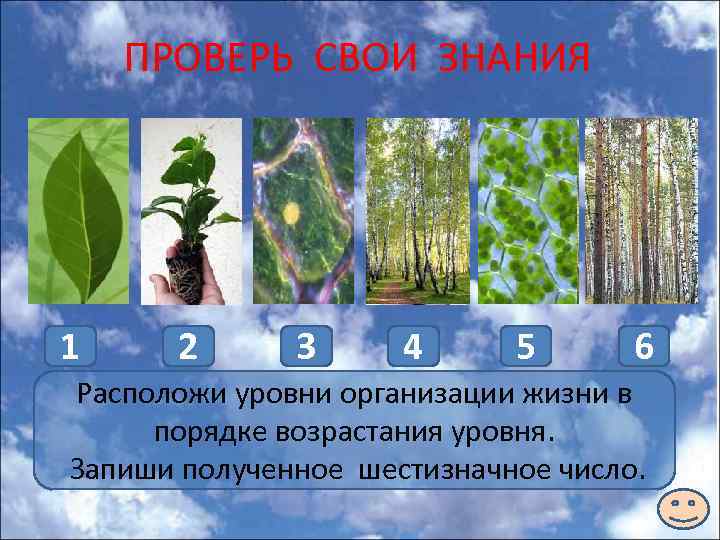 ПРОВЕРЬ СВОИ ЗНАНИЯ

1
2
3
4
5
6

Расположи уровни организации жизни в порядке возрастания уровня.
Запиши полученное шестизначное число.